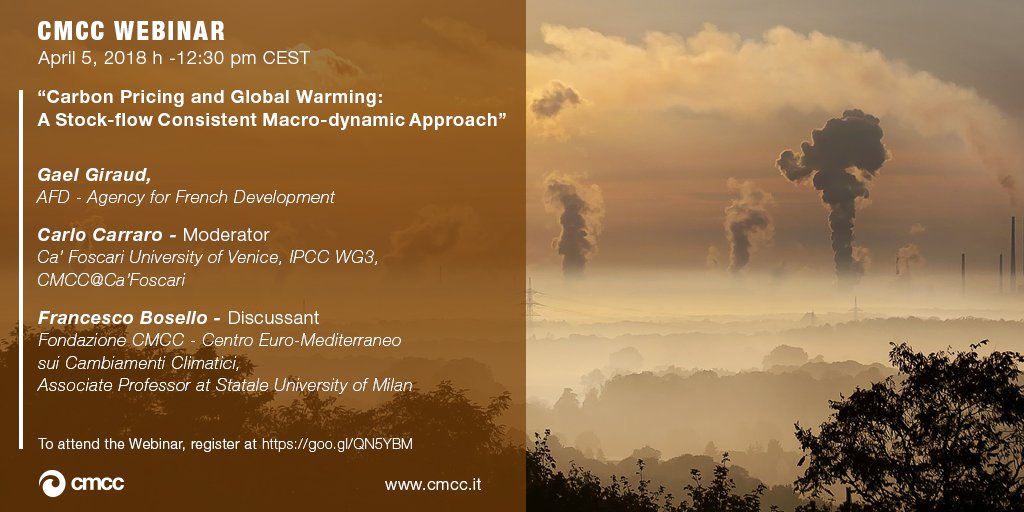 CMCC WEBINAR
April 5, 2018 h -12:30 pm CEST

“Carbon Pricing and Global Warming: A Stock-flow Consistent Macro-dynamic Approach”

Gael Giraud,
AFD - Agency for French Development

Carlo Carraro - Moderator
Ca' Foscari University of Venice, IPCC WG3, CMCC@Ca'Foscari

Francesco Bosello - Discussant
Fondazione CMCC - Centro Euro-Mediterraneo sui Cambiamenti Climatici,
Associate Professor at Statale University of Milan

To attend the Webinar, register at https://goo.gl/QN5YBM

cmcc

www.cmcc.it